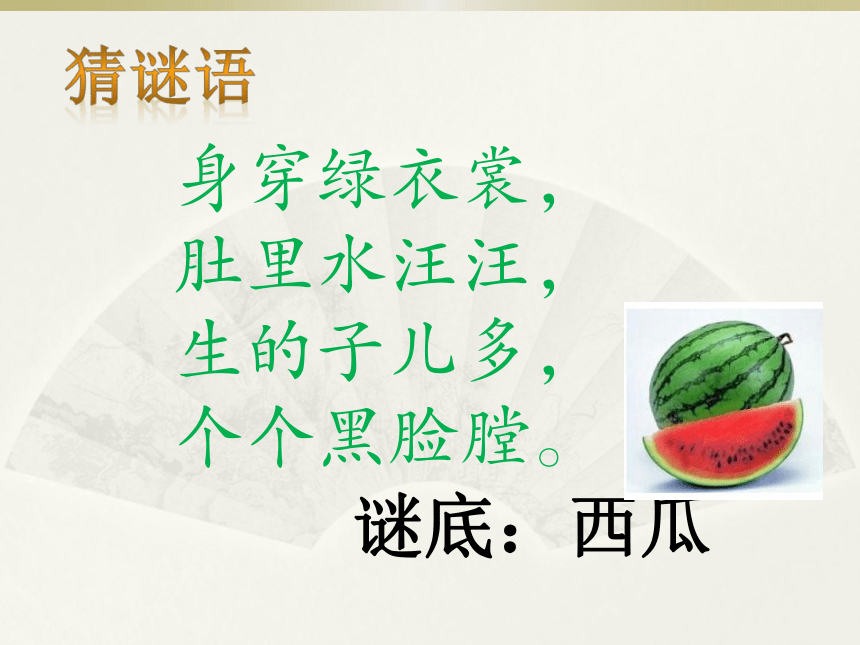 猜谜语

身穿绿衣裳，
肚里水汪汪，
生的子儿多，
个个黑脸膛。

谜底：西瓜